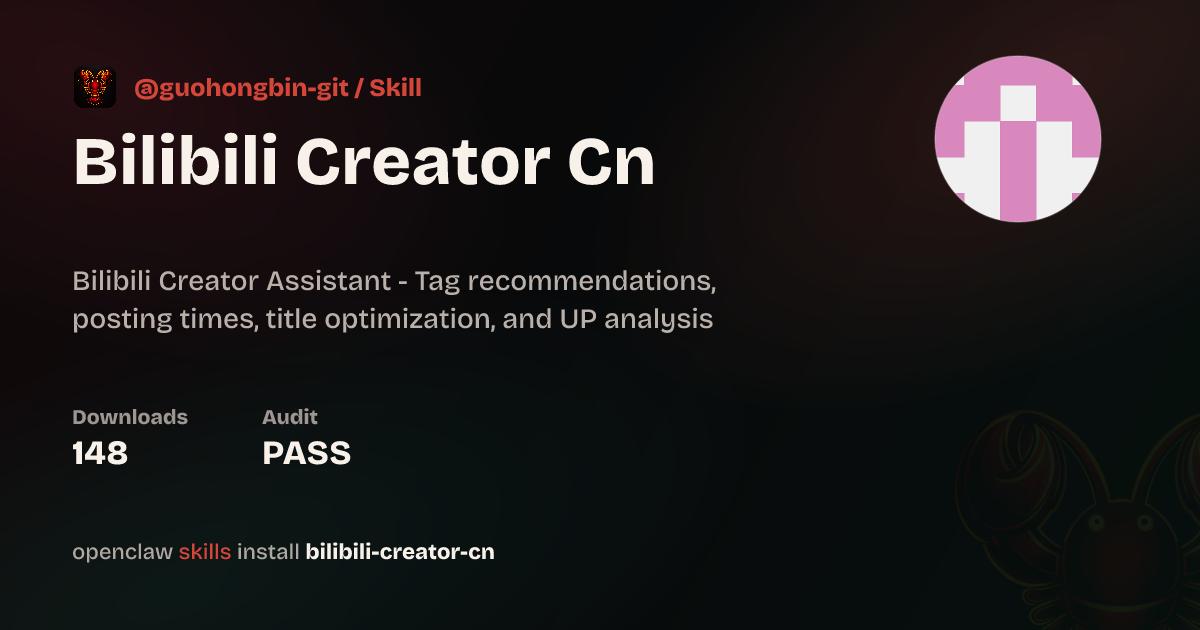 @guohongbin-git / Skill

Bilibili Creator Cn

Bilibili Creator Assistant - Tag recommendations, posting times, title optimization, and UP analysis

Downloads
148

Audit
PASS

openclaw skills install bilibili-creator-cn